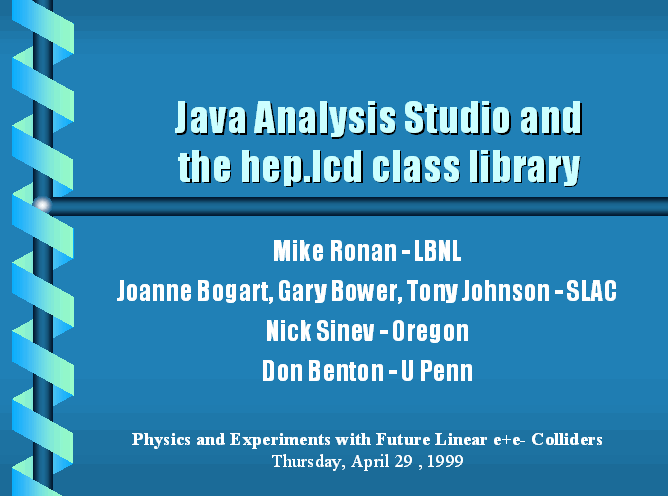 Java Analysis Studio and the hep.lcd class library

Mike Ronan - LBNL

Joanne Bogart, Gary Bower, Tony Johnson - SLAC

Nick Sinev - Oregon

Don Benton - U Penn

Physics and Experiments with Future Linear e+e- Colliders

Thursday, April 29 , 1999